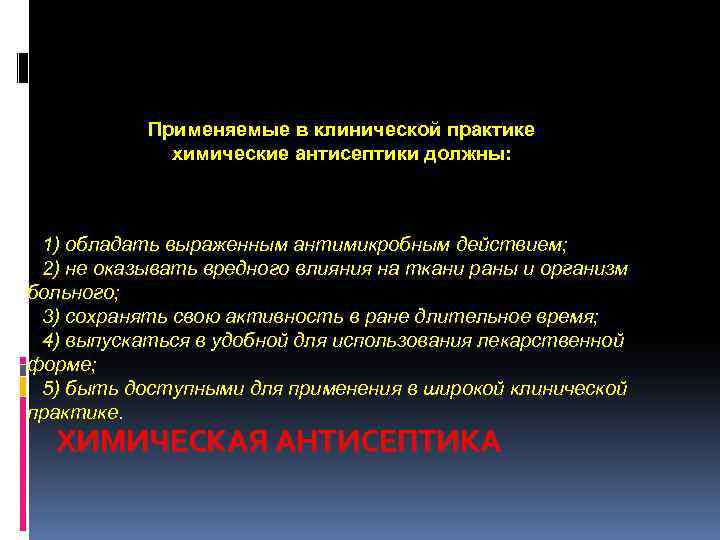 Применяемые в клинической практике химические антисептики должны:

1) обладать выраженным антимикробным действием;
2) не оказывать вредного влияния на ткани раны и организм больного;
3) сохранять свою активность в ране длительное время;
4) выпускаться в удобной для использования лекарственной форме;
5) быть доступными для применения в широкой клинической практике.

ХИМИЧЕСКАЯ АНТИСЕПТИКА